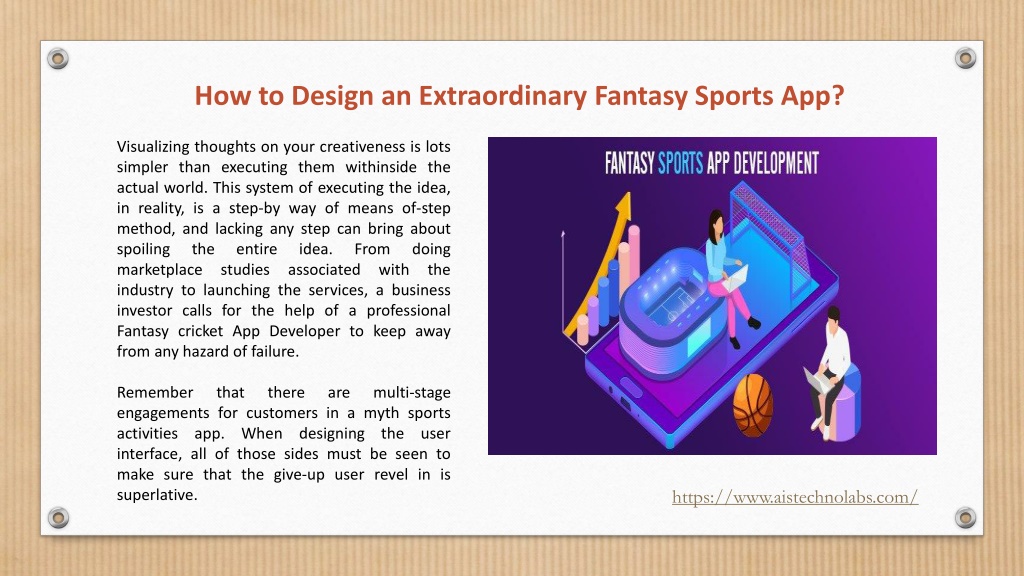 How to Design an Extraordinary Fantasy Sports App?

Visualizing thoughts on your creativeness is lots simpler than executing them withinside the actual world. This system of executing the idea, in reality, is a step-by way of means of-step method, and lacking any step can bring about spoiling the entire idea. From doing marketplace studies associated with the industry to launching the services, a business investor calls for the help of a professional Fantasy cricket App Developer to keep away from any hazard of failure.

Remember that there are multi-stage engagements for customers in a myth sports activities app. When designing the user interface, all of those sides must be seen to make sure that the give-up user revel in is superlative.

FANTASY SPORTS APP DEVELOPMENT

https://www.aistechnolabs.com/